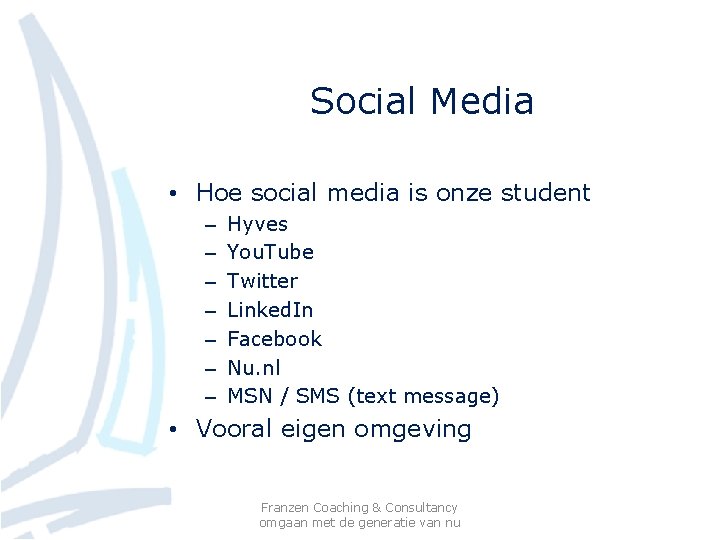 Social Media

• Hoe social media is onze student
  – Hyves
  – YouTube
  – Twitter
  – LinkedIn
  – Facebook
  – Nu.nl
  – MSN / SMS (text message)
• Vooral eigen omgeving

Franzen Coaching & Consultancy
omgaan met de generatie van nu